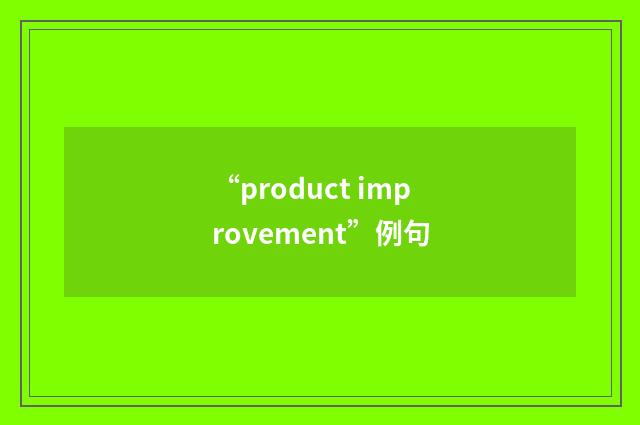 “product improvement”例句